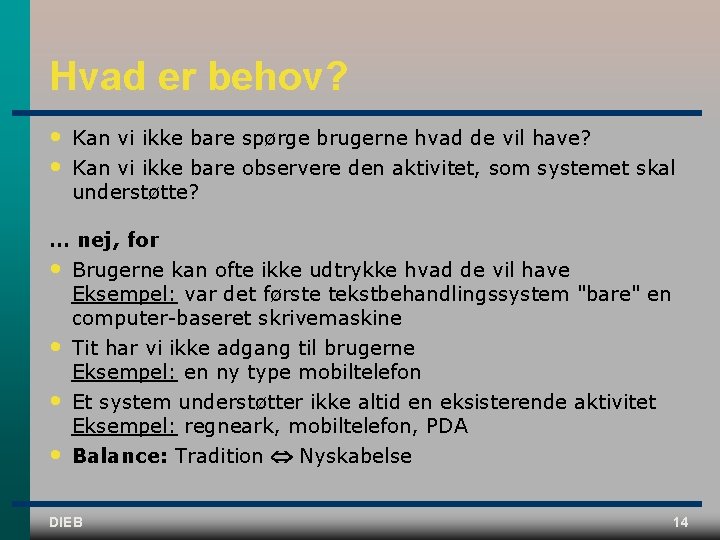 Hvad er behov?

• Kan vi ikke bare spørge brugerne hvad de vil have?
• Kan vi ikke bare observere den aktivitet, som systemet skal understøtte?

… nej, for

• Brugerne kan ofte ikke udtrykke hvad de vil have
Eksempel: var det første tekstbehandlingssystem "bare" en computer-baseret skrivemaskine
• Tit har vi ikke adgang til brugerne
Eksempel: en ny type mobiltelefon
• Et system understøtter ikke altid en eksisterende aktivitet
Eksempel: regneark, mobiltelefon, PDA
• Balance: Tradition $\Leftrightarrow$ Nyskabelse

DIEB

14